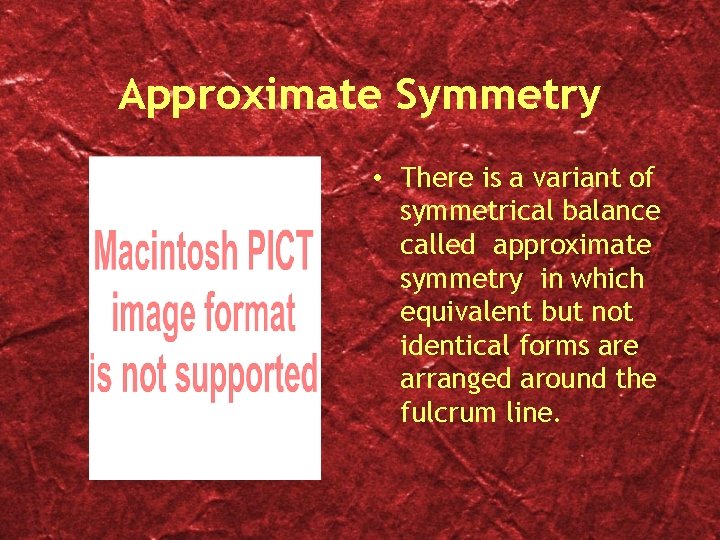 Approximate Symmetry

Macintosh PICT image format is not supported

• There is a variant of symmetrical balance called approximate symmetry in which equivalent but not identical forms are arranged around the fulcrum line.